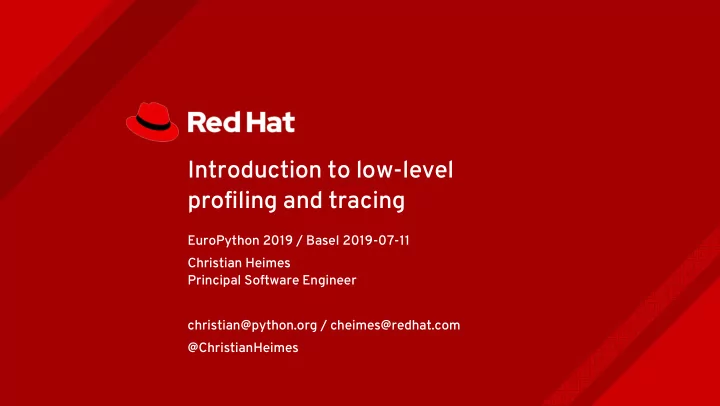 Red Hat

Introduction to low-level profiling and tracing

EuroPython 2019 / Basel 2019-07-11

Christian Heimes
Principal Software Engineer

christian@python.org / cheimes@redhat.com

@ChristianHeimes